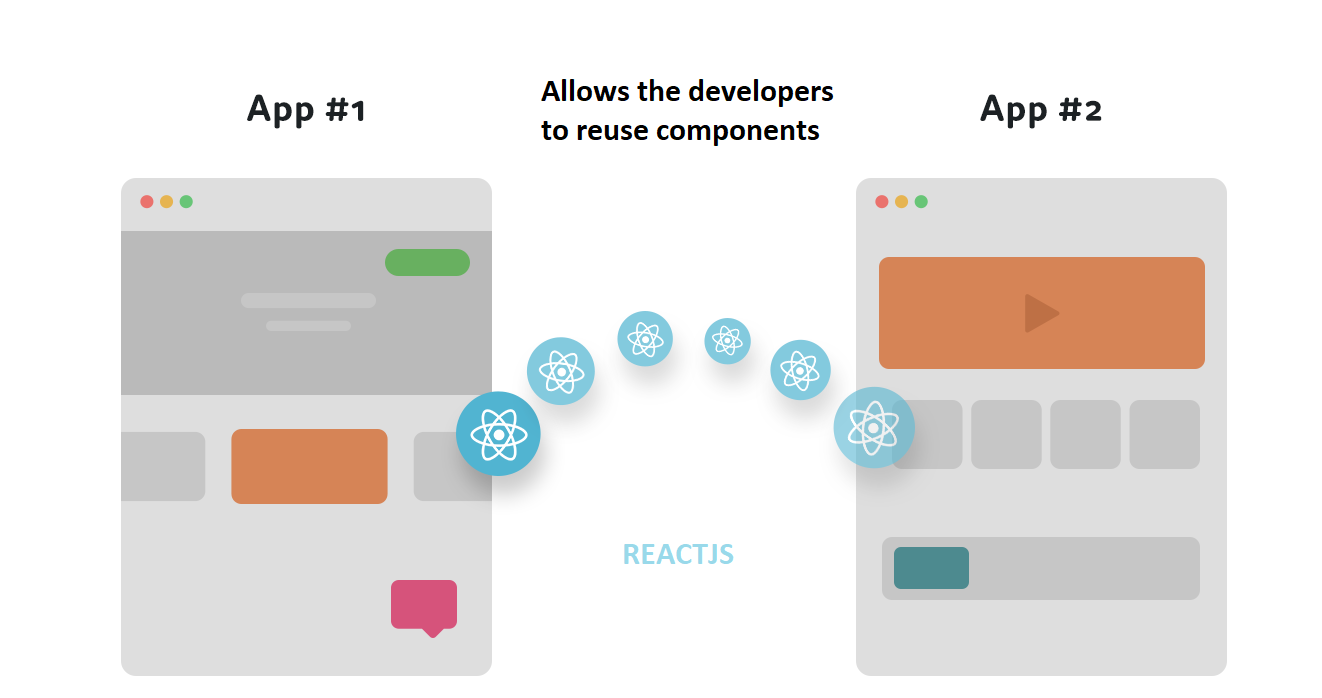 App #1

Allows the developers to reuse components

App #2

REACTJS